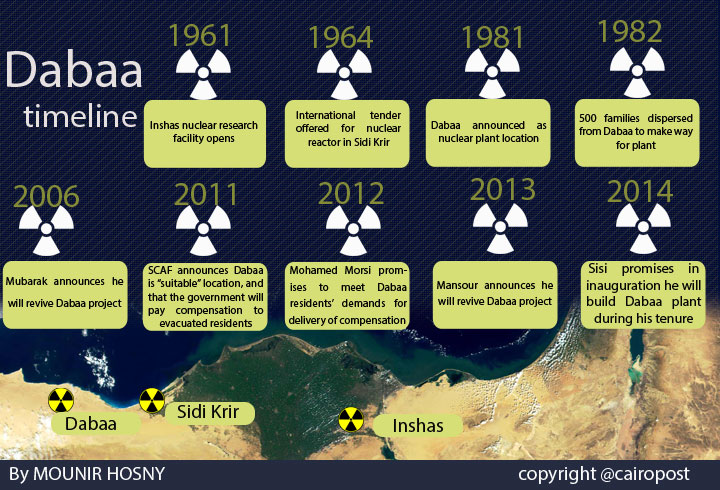 Dabaa timeline

1961
Inshas nuclear research facility opens

1964
International tender offered for nuclear reactor in Sidi Krir

1981
Dabaa announced as nuclear plant location

1982
500 families dispersed from Dabaa to make way for plant

2006
Mubarak announces he will revive Dabaa project

2011
SCAF announces Dabaa is "suitable" location, and that the government will pay compensation to evacuated residents

2012
Mohamed Morsi promises to meet Dabaa residents' demands for delivery of compensation

2013
Mansour announces he will revive Dabaa project

2014
Sisi promises in inauguration he will build Dabaa plant during his tenure

Dabaa
Sidi Krir
Inshas

By MOUNIR HOSNY
copyright @cairopost